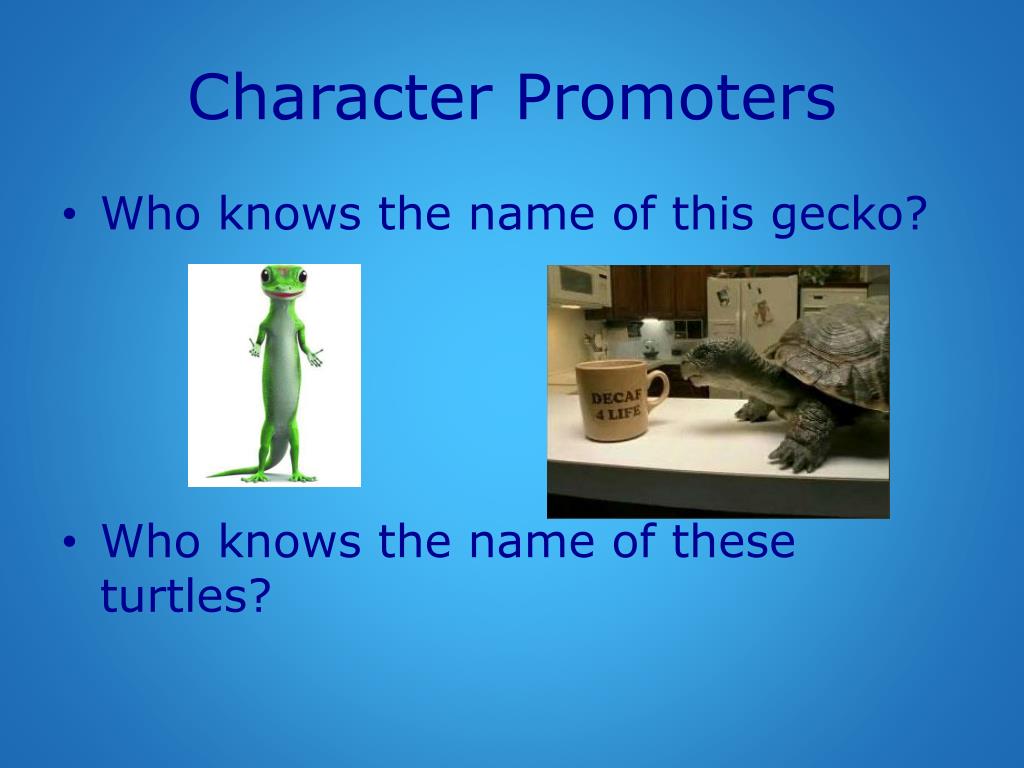 Character Promoters

• Who knows the name of this gecko?

DECAF
4 LIFE

• Who knows the name of these turtles?